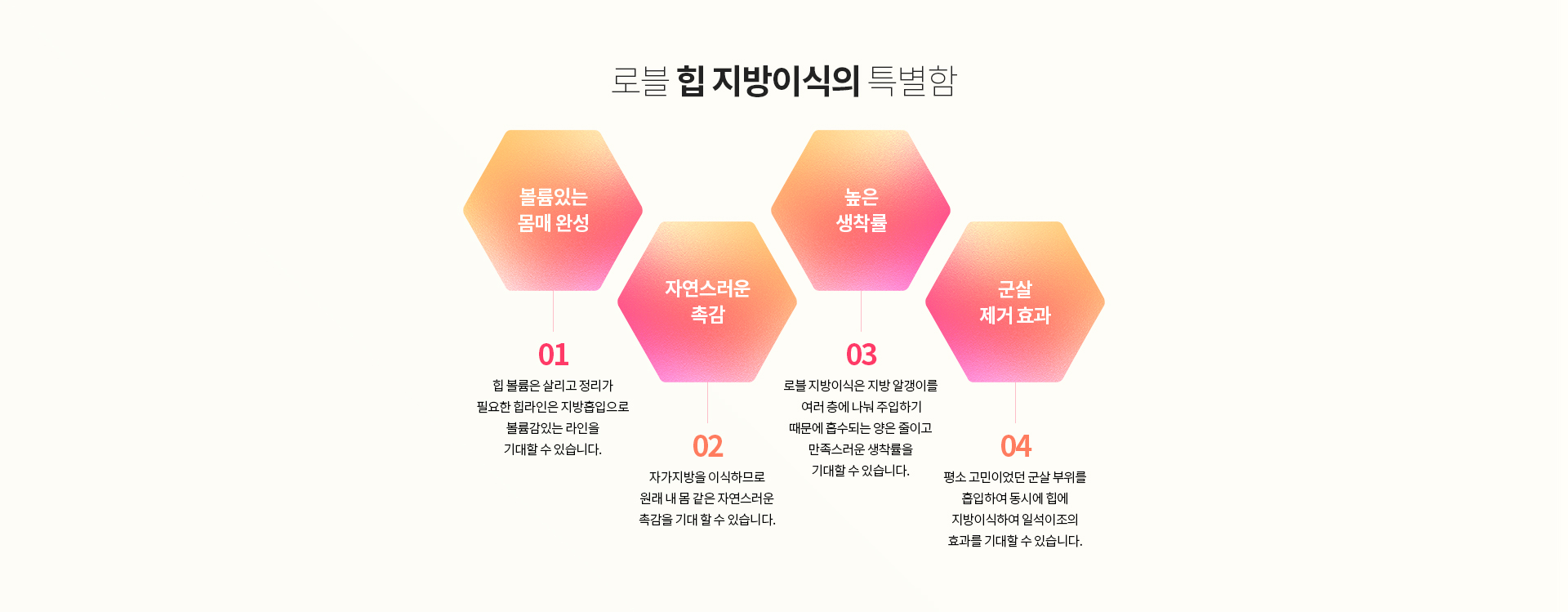 로블 힙 지방이식의 특별함

볼륨있는 몸매 완성

01

힙 볼륨은 살리고 정리가 필요한 힙라인은 지방흡입으로 볼륨감있는 라인을 기대할 수 있습니다.

자연스러운 촉감

02

자가지방을 이식하므로 원래 내 몸 같은 자연스러운 촉감을 기대 할 수 있습니다.

높은 생착률

03

로블 지방이식은 지방 알갱이를 여러 층에 나눠 주입하기 때문에 흡수되는 양은 줄이고 만족스러운 생착률을 기대할 수 있습니다.

군살 제거 효과

04

평소 고민이었던 군살 부위를 흡입하여 동시에 힙에 지방이식하여 일석이조의 효과를 기대할 수 있습니다.